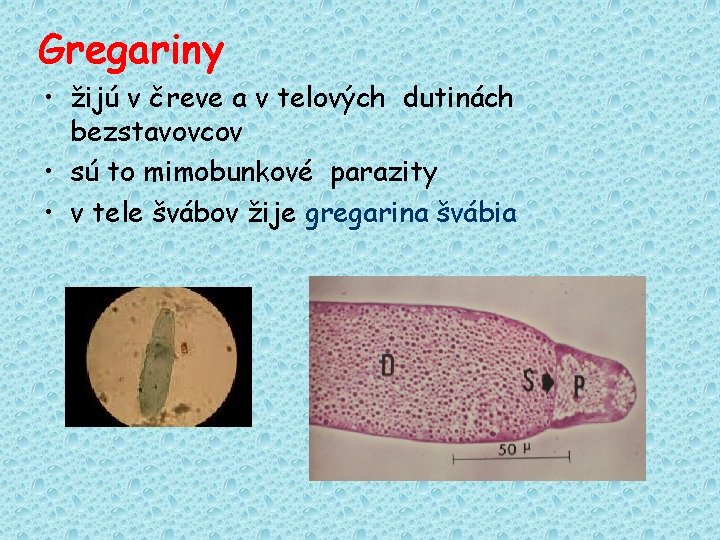 Gregariny

• žijú v čreve a v telových dutinách bezstavovcov
• sú to mimobunkové parazity
• v tele švábov žije gregarina švábia

D

S

P

50 μ